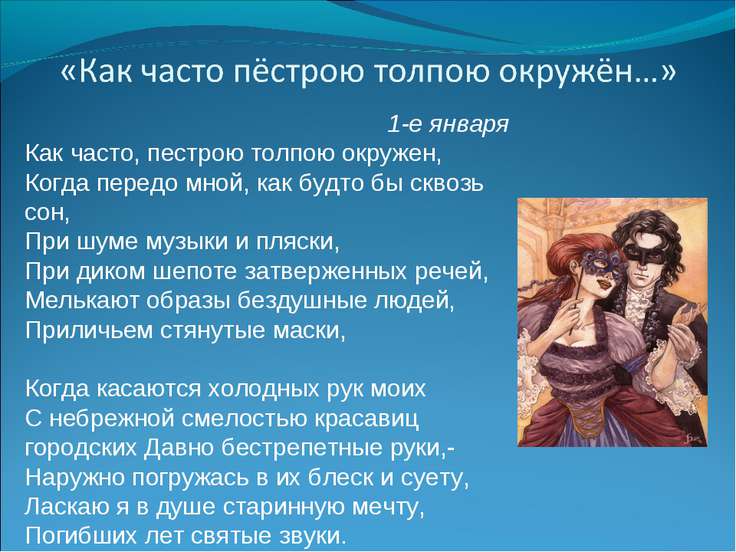 «Как часто пёстрою толпою окружён…»

1-е января

Как часто, пестрою толпою окружен,
Когда передо мной, как будто бы сквозь сон,
При шуме музыки и пляски,
При диком шепоте затверженных речей,
Мелькают образы бездушные людей,
Приличьем стянутые маски,

Когда касаются холодных рук моих
С небрежной смелостью красавиц городских Давно бестрепетные руки,-
Наружно погружась в их блеск и суету,
Ласкаю я в душе старинную мечту,
Погибших лет святые звуки.